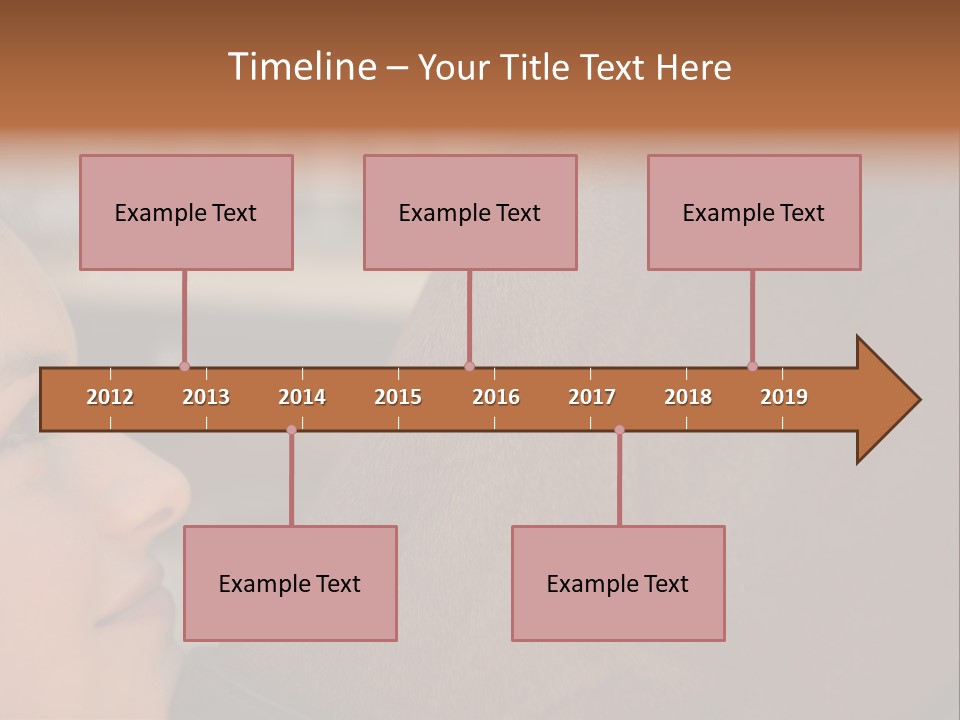 Timeline – Your Title Text Here

Example Text

Example Text

Example Text

2012 2013 2014 2015 2016 2017 2018 2019

Example Text

Example Text